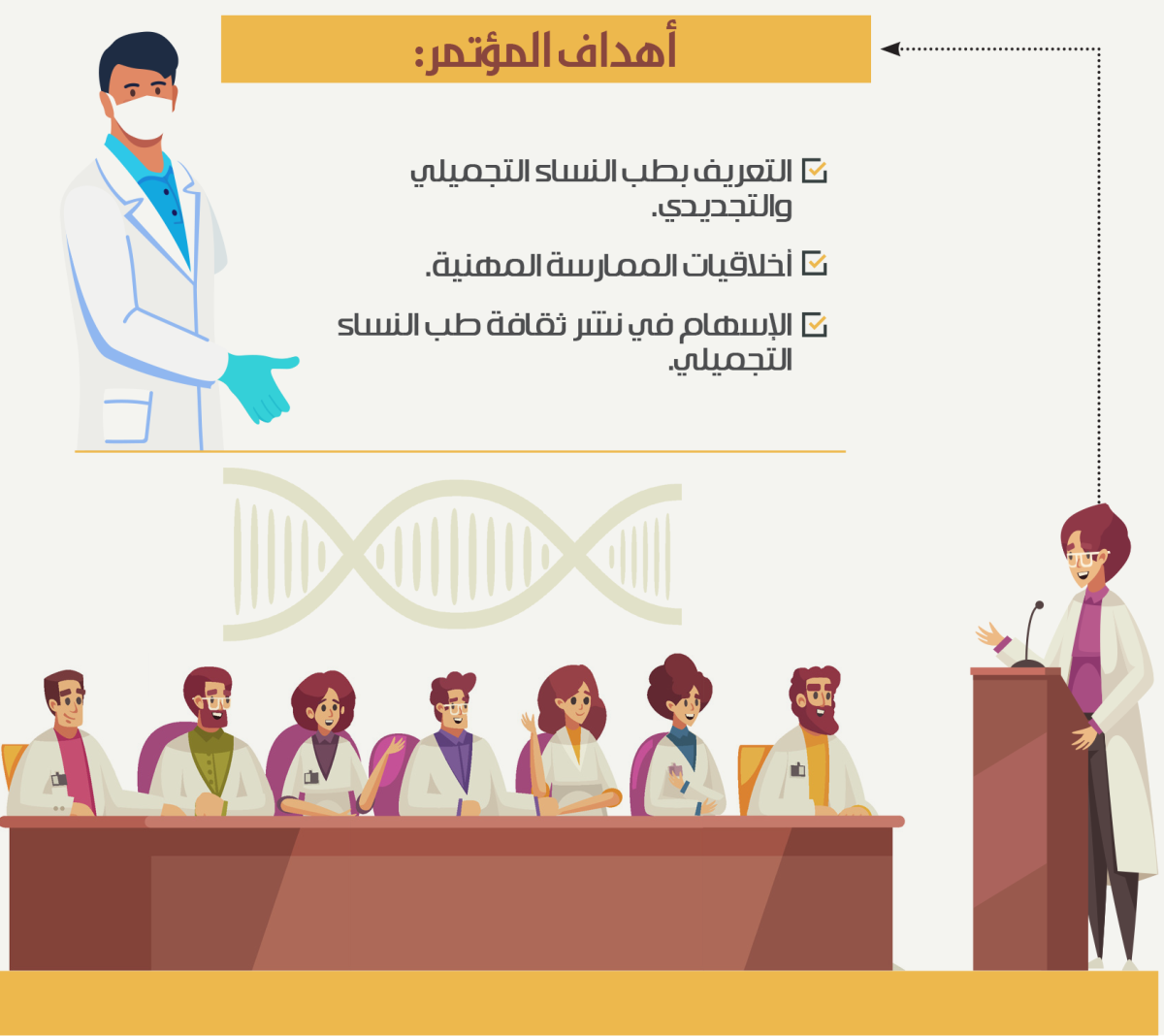 أهداف المؤتمر:

التعريف بطب النساء التجميلي والتجديدي.

أخلاقيات الممارسة المهنية.

الإسهام في نشر ثقافة طب النساء التجميلي.